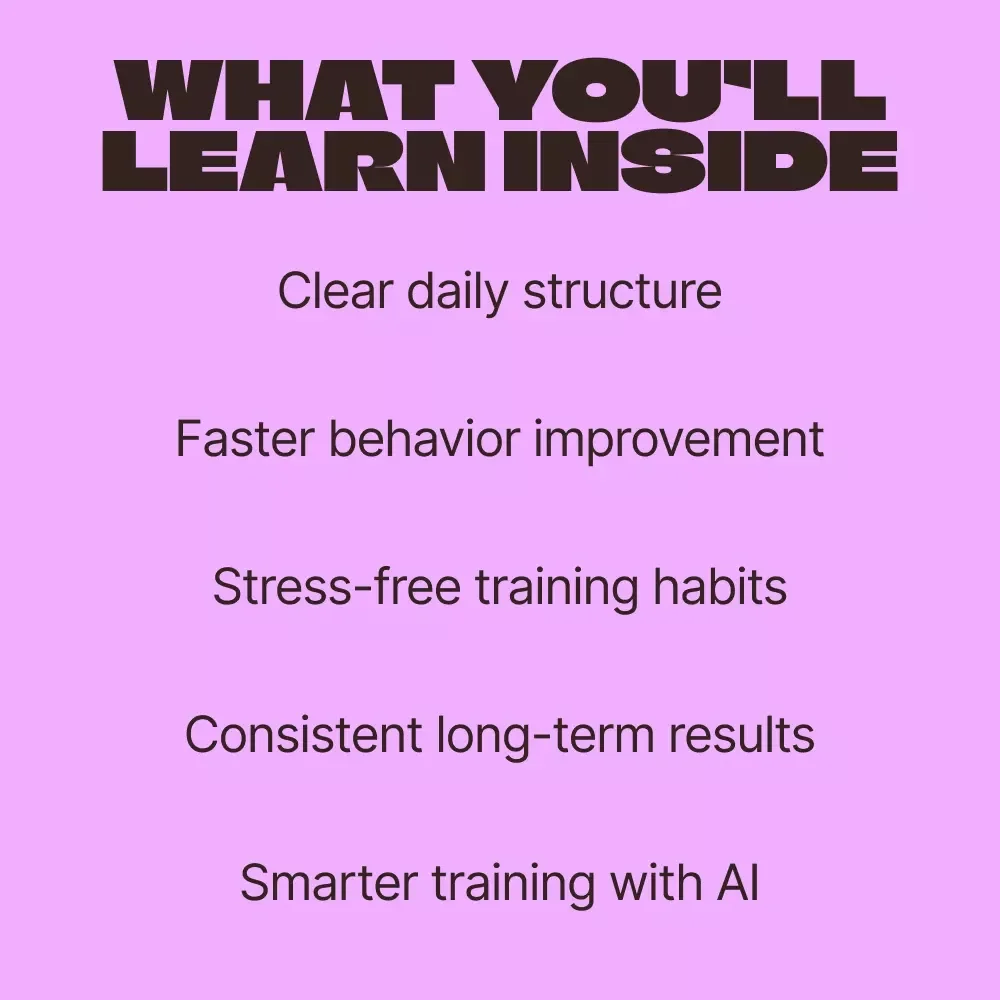 WHAT YOU'LL LEARN INSIDE

Clear daily structure

Faster behavior improvement

Stress-free training habits

Consistent long-term results

Smarter training with AI